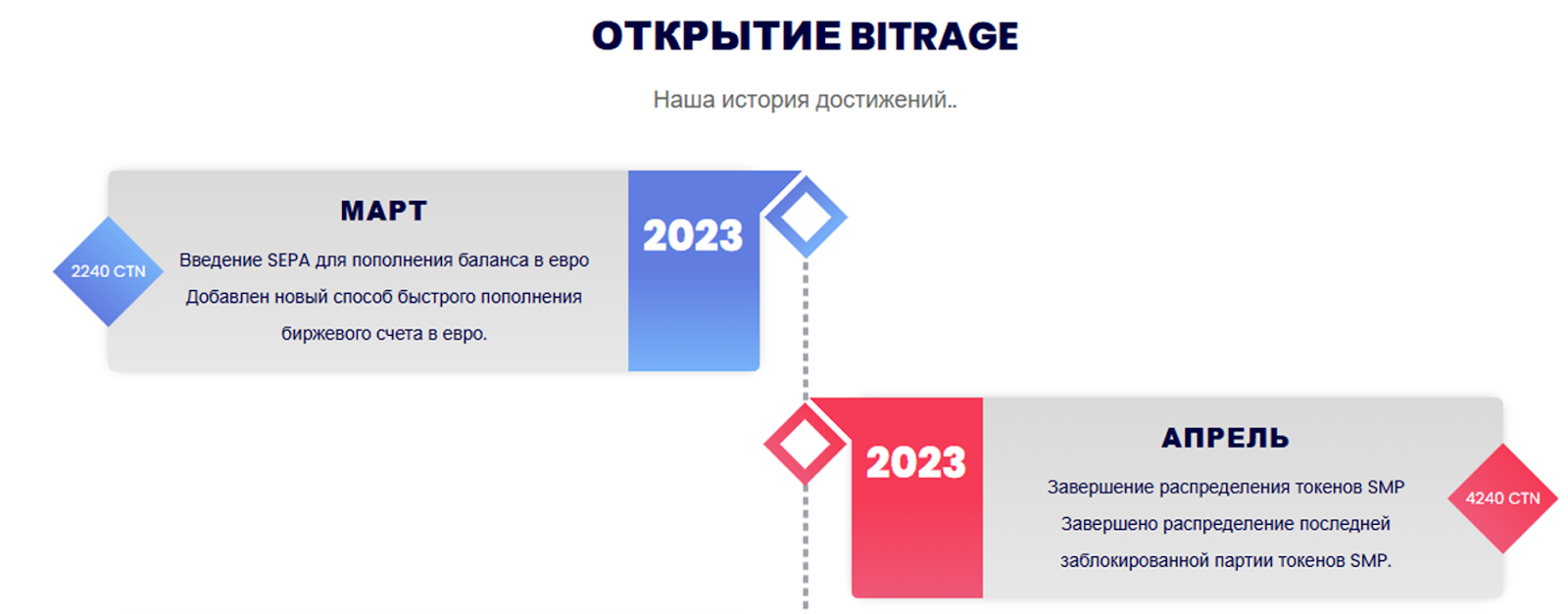 ОТКРЫТИЕ BITRAGE

Наша история достижений..

2240 CTN

МАРТ

Введение SEPA для пополнения баланса в евро
Добавлен новый способ быстрого пополнения биржевого счета в евро.

2023

2023

АПРЕЛЬ

Завершение распределения токенов SMP
Завершено распределение последней заблокированной партии токенов SMP.

4240 CTN